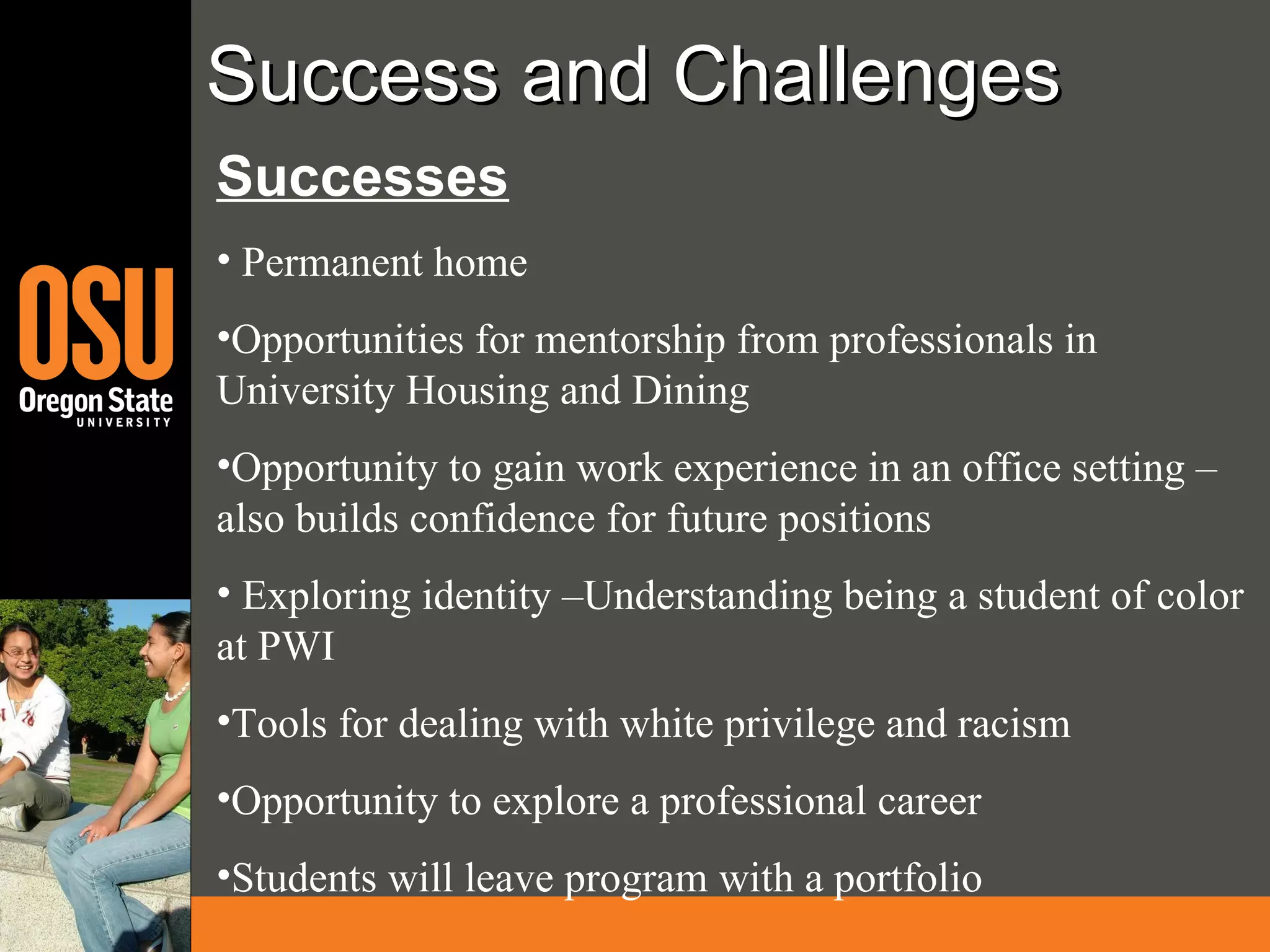 OSU
Oregon State
UNIVERSITY

Success and Challenges

Successes

• Permanent home

•Opportunities for mentorship from professionals in University Housing and Dining

•Opportunity to gain work experience in an office setting – also builds confidence for future positions

• Exploring identity –Understanding being a student of color at PWI

•Tools for dealing with white privilege and racism

•Opportunity to explore a professional career

•Students will leave program with a portfolio